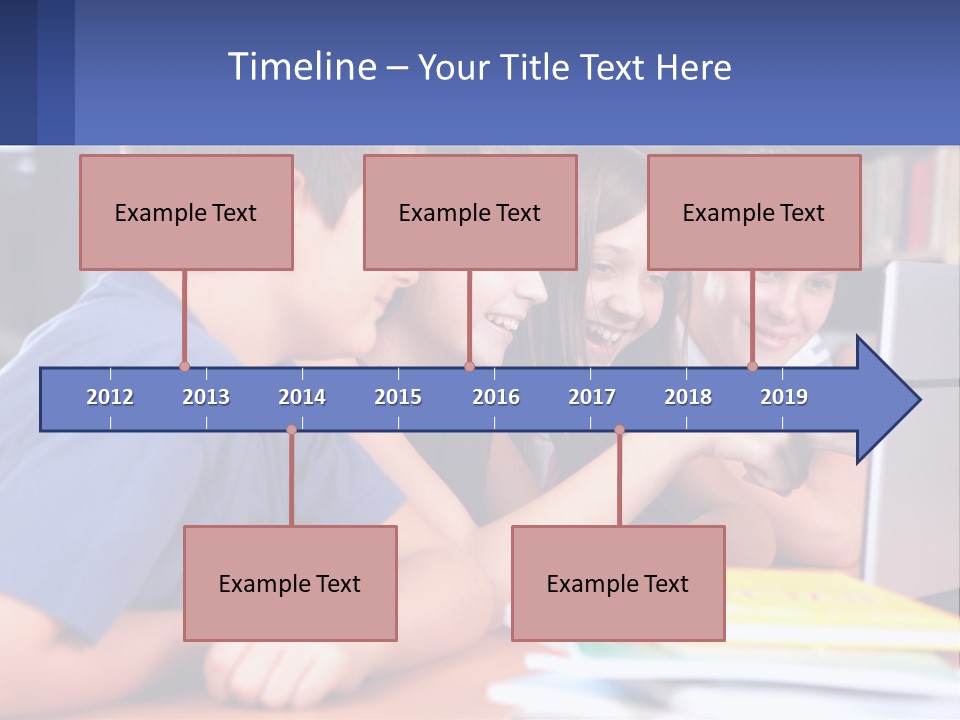 Timeline – Your Title Text Here

Example Text

Example Text

Example Text

2012 2013 2014 2015 2016 2017 2018 2019

Example Text

Example Text